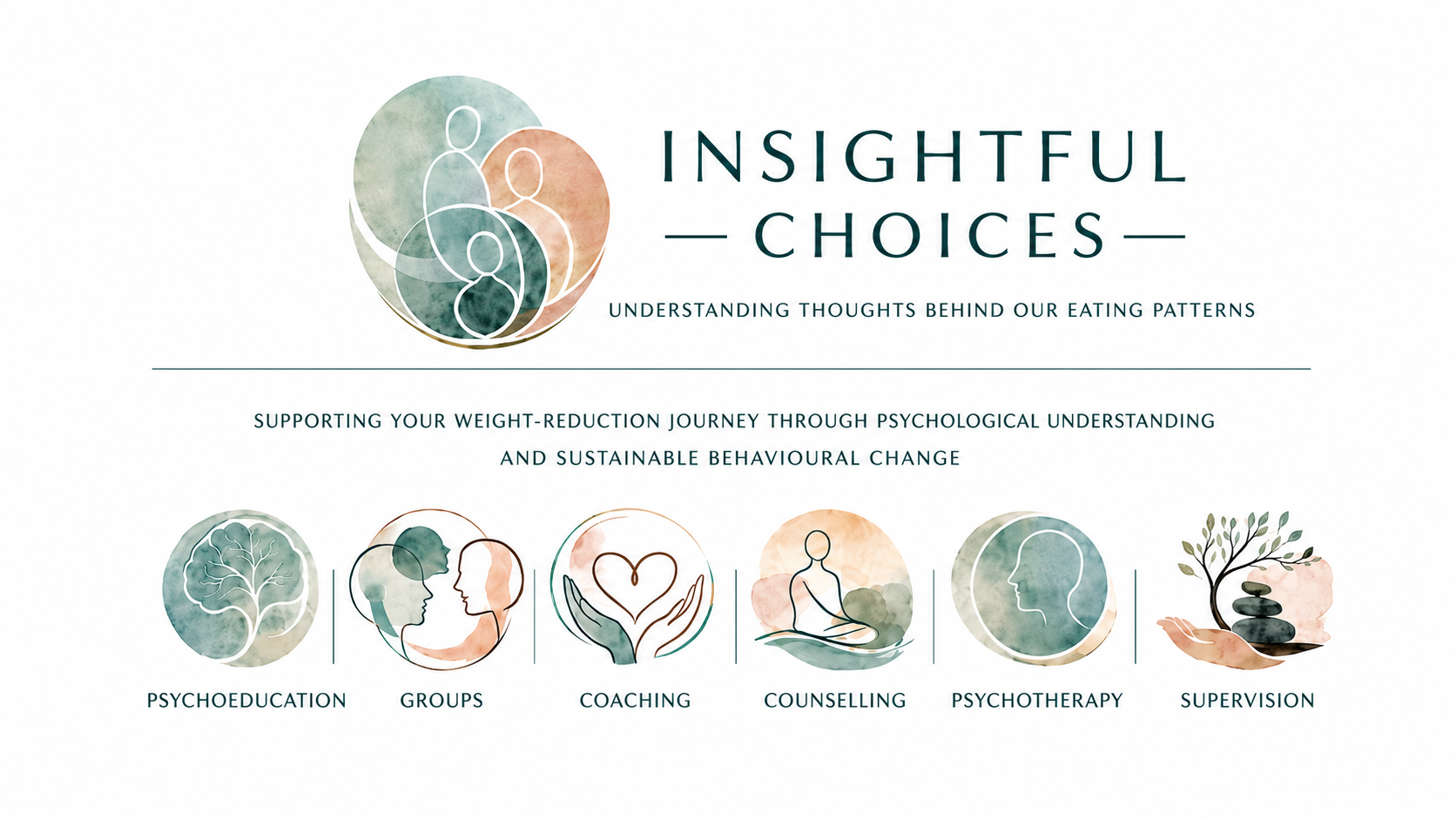 INSIGHTFUL
— CHOICES —

UNDERSTANDING THOUGHTS BEHIND OUR EATING PATTERNS

SUPPORTING YOUR WEIGHT-REDUCTION JOURNEY THROUGH PSYCHOLOGICAL UNDERSTANDING AND SUSTAINABLE BEHAVIOURAL CHANGE

PSYCHOEDUCATION

GROUPS

COACHING

COUNSELLING

PSYCHOTHERAPY

SUPERVISION